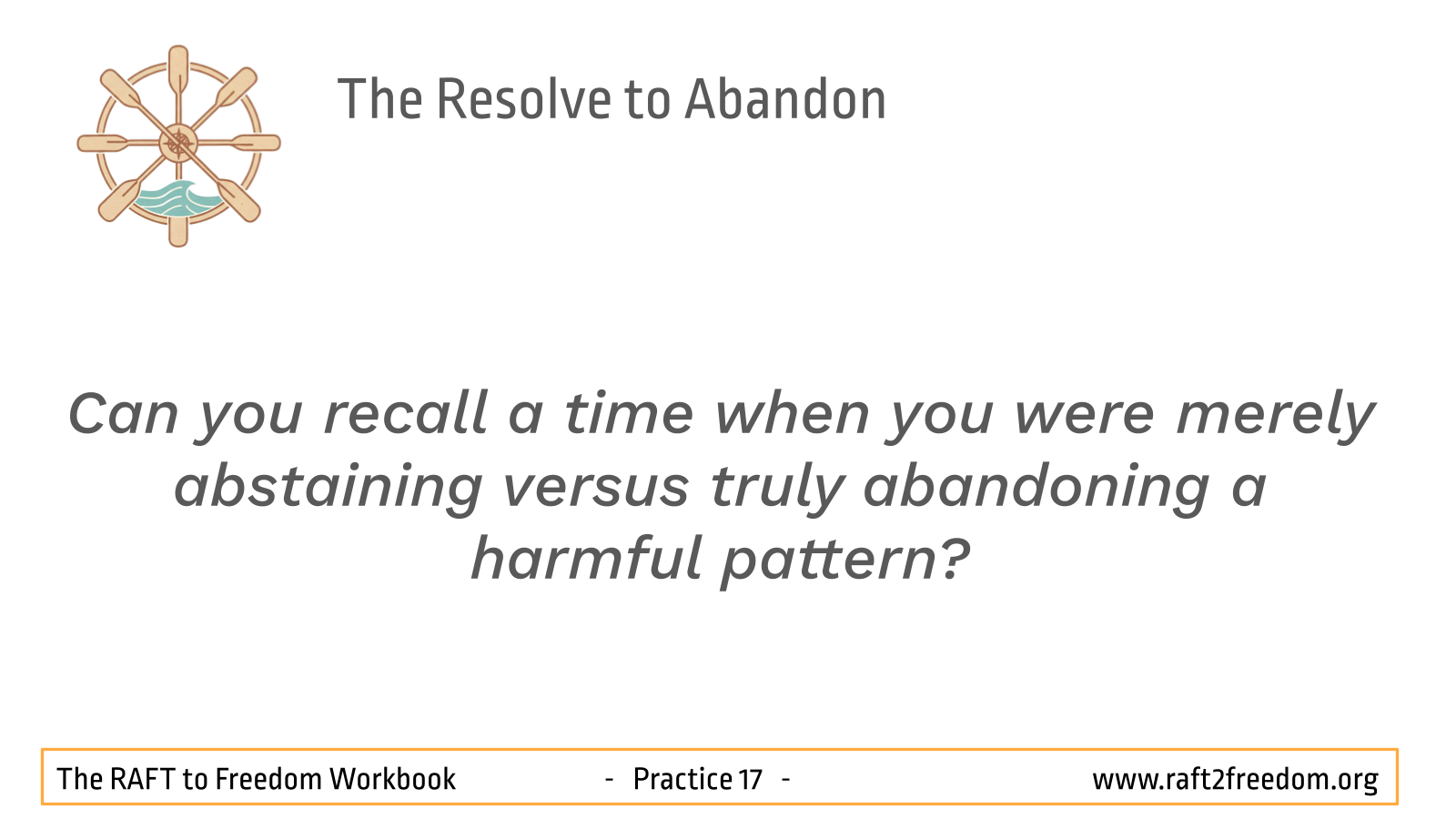 The Resolve to Abandon

Can you recall a time when you were merely abstaining versus truly abandoning a harmful pattern?

The RAFT to Freedom Workbook - Practice 17 - www.raft2freedom.org